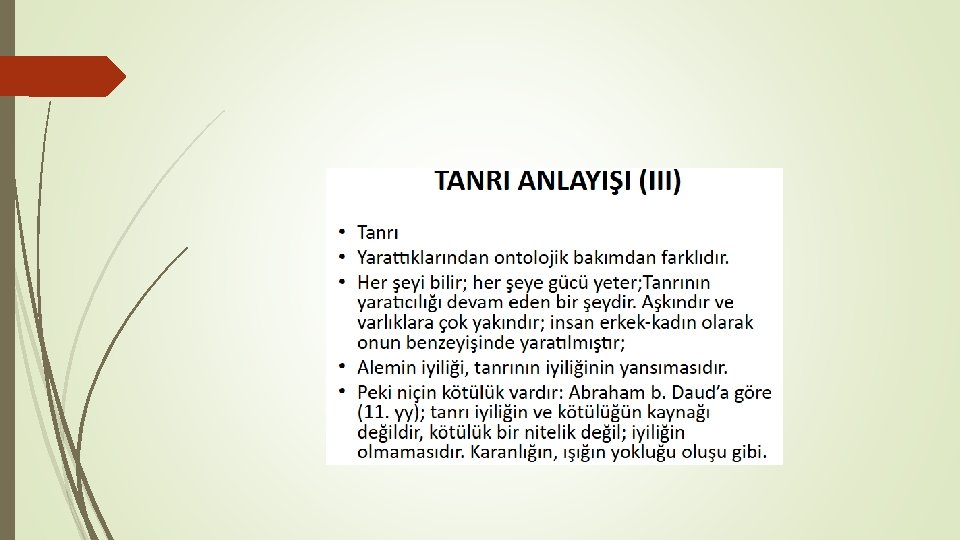 TANRI ANLAYIŞI (III)

• Tanrı
• Yarattıklarından ontolojik bakımdan farklıdır.
• Her şeyi bilir; her şeye gücü yeter;Tanrının yaratıcılığı devam eden bir şeydir. Aşkındır ve varlıklara çok yakındır; insan erkek-kadın olarak onun benzeyişinde yaratılmıştır;
• Alemin iyiliği, tanrının iyiliğinin yansımasıdır.
• Peki niçin kötülük vardır: Abraham b. Daud'a göre (11. yy); tanrı iyiliğin ve kötülüğün kaynağı değildir, kötülük bir nitelik değil; iyiliğin olmamasıdır. Karanlığın, ışığın yokluğu oluşu gibi.